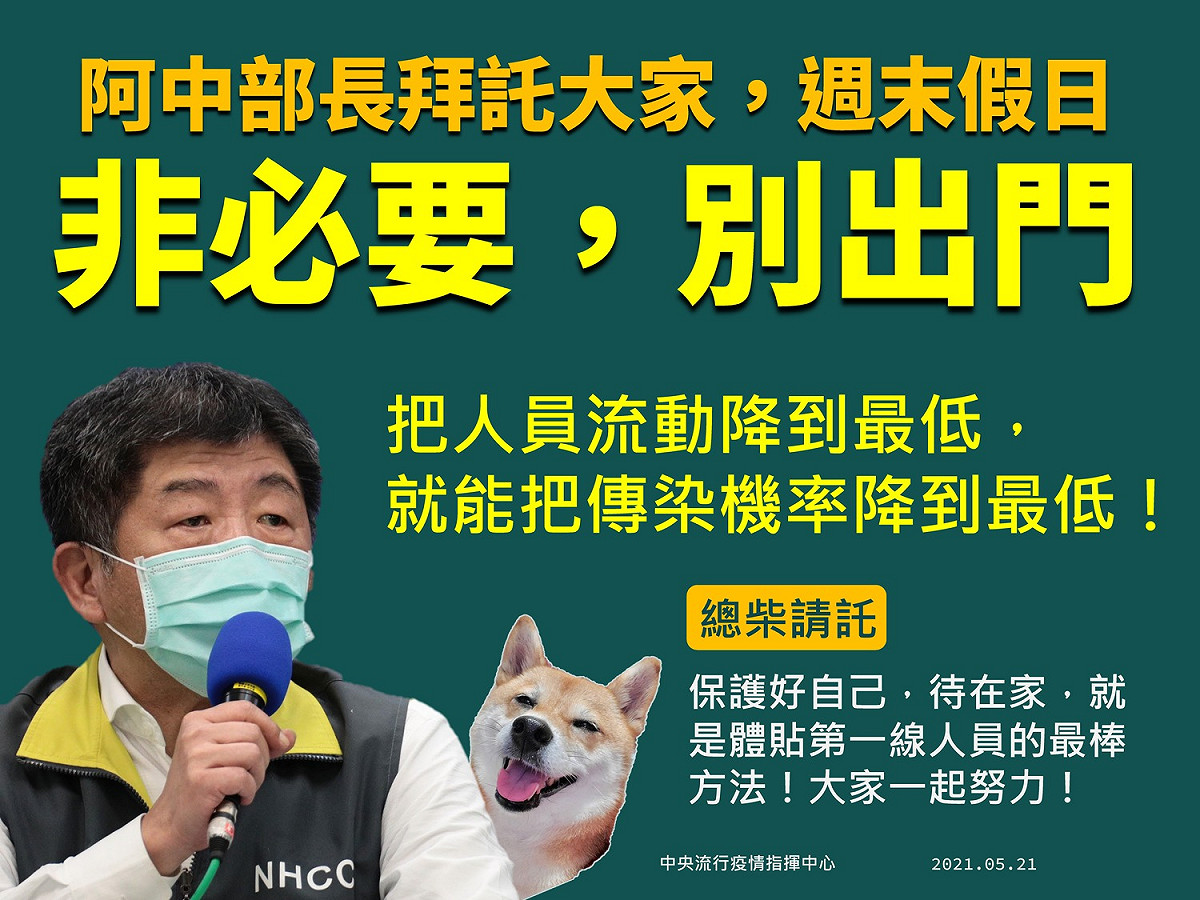 阿中部長拜託大家，週末假日

非必要，別出門

把人員流動降到最低，
就能把傳染機率降到最低！

總柴請託

保護好自己，待在家，就是體貼第一線人員的最棒方法！大家一起努力！

NHCC

中央流行疫情指揮中心 2021.05.21